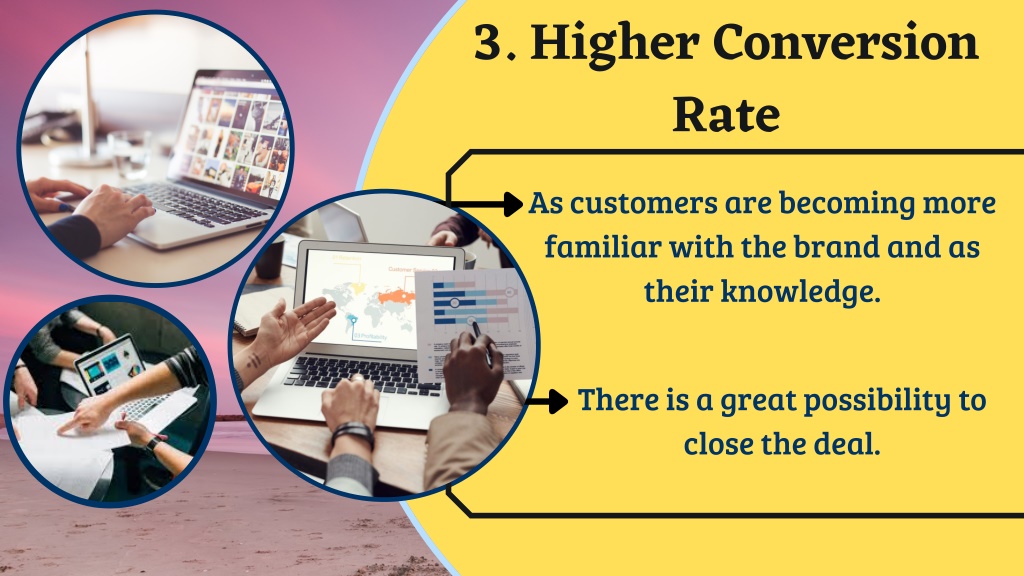 3. Higher Conversion Rate

As customers are becoming more familiar with the brand and as their knowledge.

There is a great possibility to close the deal.